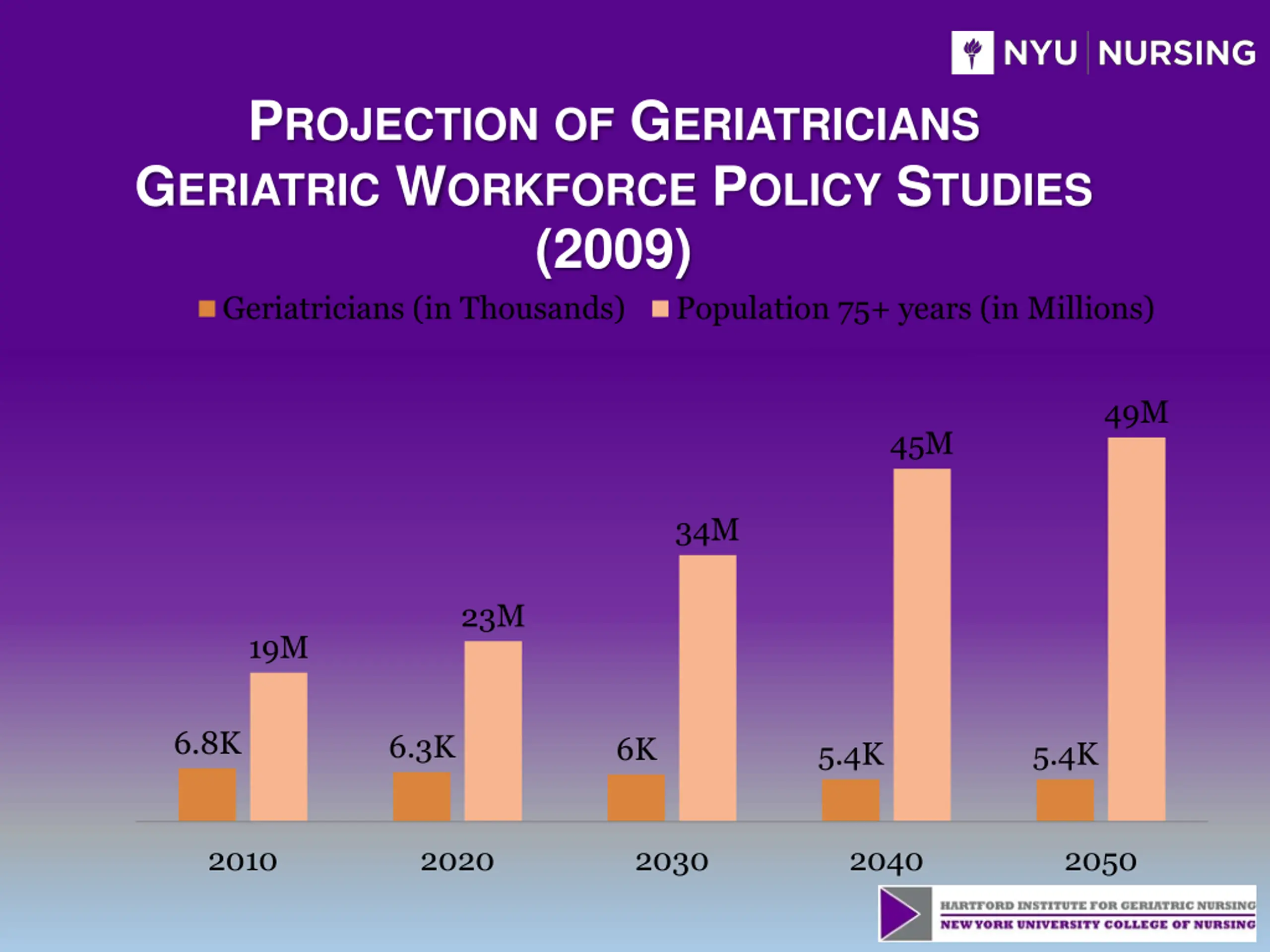 NYU NURSING

PROJECTION OF GERIATRICIANS
GERIATRIC WORKFORCE POLICY STUDIES
(2009)

Geriatricians (in Thousands) Population 75+ years (in Millions)

6.8K 19M 6.3K 23M 6K 34M 5.4K 45M 5.4K 49M

2010 2020 2030 2040 2050

HARTFORD INSTITUTE FOR GERIATRIC NURSING
NEW YORK UNIVERSITY COLLEGE OF NURSING